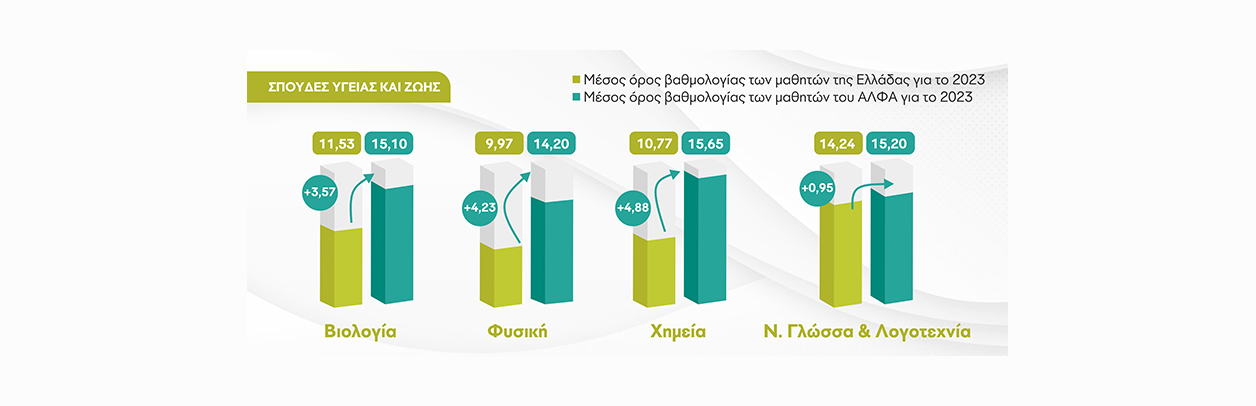 ΣΠΟΥΔΕΣ ΥΓΕΙΑΣ ΚΑΙ ΖΩΗΣ

Μέσος όρος βαθμολογίας των μαθητών της Ελλάδας για το 2023
Μέσος όρος βαθμολογίας των μαθητών του ΑΛΦΑ για το 2023

11,53
15,10
+3,57
Βιολογία

9,97
14,20
+4,23
Φυσική

10,77
15,65
+4,88
Χημεία

14,24
15,20
+0,95
Ν. Γλώσσα & Λογοτεχνία